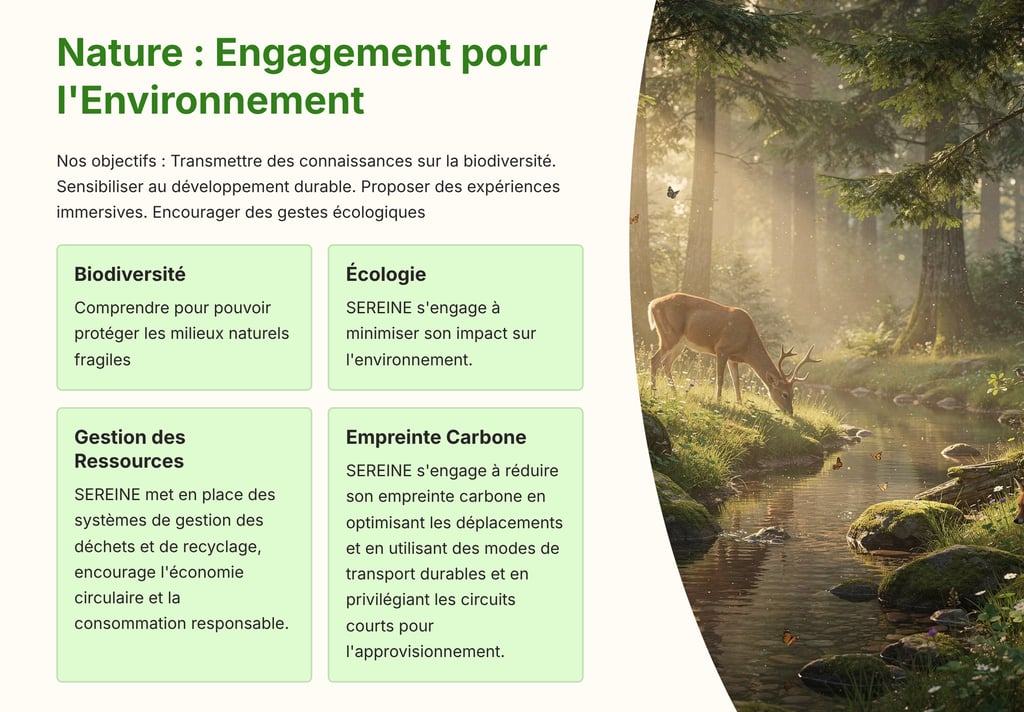 Nature : Engagement pour l'Environnement

Nos objectifs : Transmettre des connaissances sur la biodiversité. Sensibiliser au développement durable. Proposer des expériences immersives. Encourager des gestes écologiques

Biodiversité

Comprendre pour pouvoir protéger les milieux naturels fragiles

Écologie

SEREINE s'engage à minimiser son impact sur l'environnement.

Gestion des Ressources

SEREINE met en place des systèmes de gestion des déchets et de recyclage, encourage l'économie circulaire et la consommation responsable.

Empreinte Carbone

SEREINE s'engage à réduire son empreinte carbone en optimisant les déplacements et en utilisant des modes de transport durables et en privilégiant les circuits courts pour l'approvisionnement.